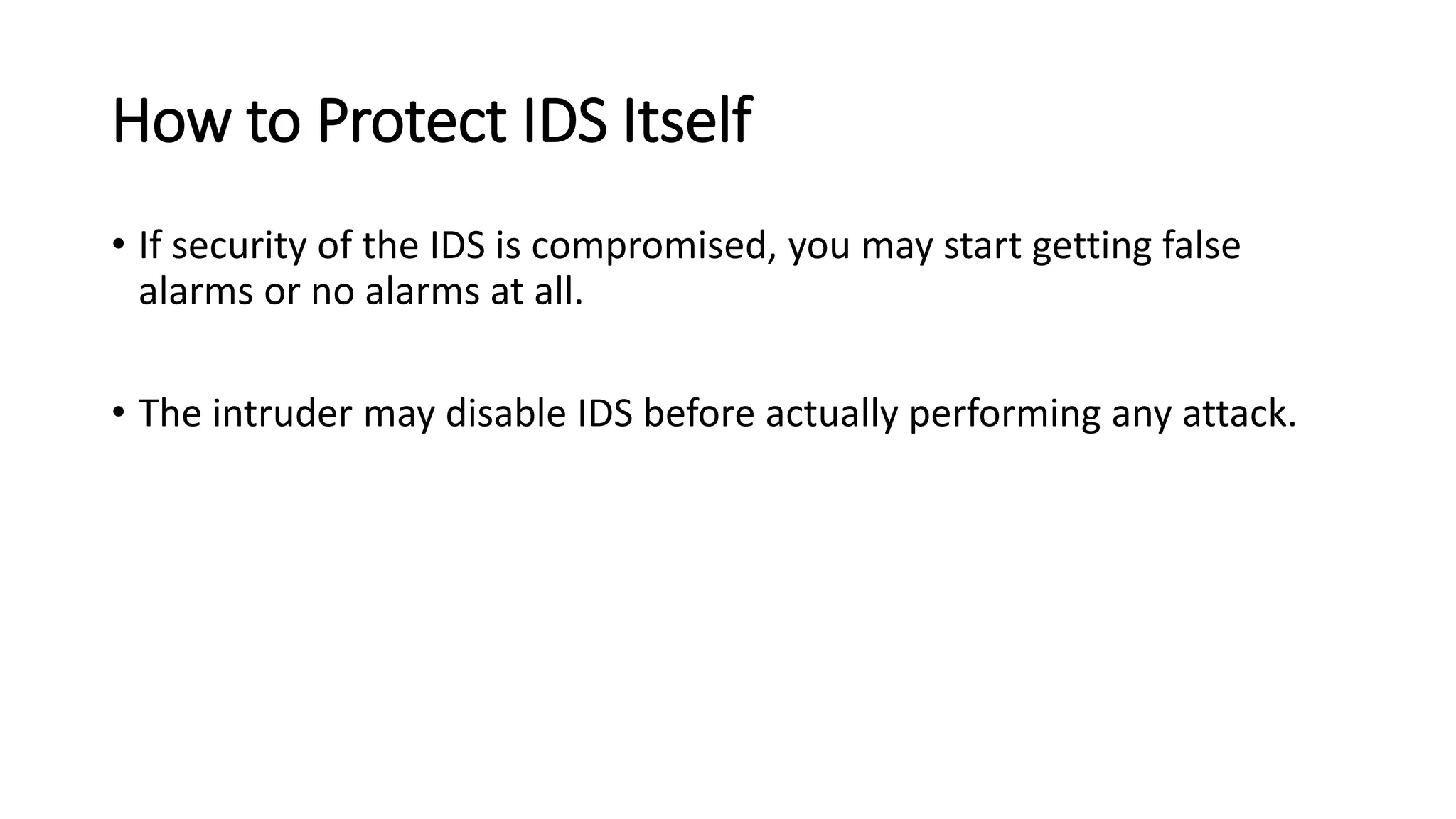 How to Protect IDS Itself

• If security of the IDS is compromised, you may start getting false alarms or no alarms at all.

• The intruder may disable IDS before actually performing any attack.